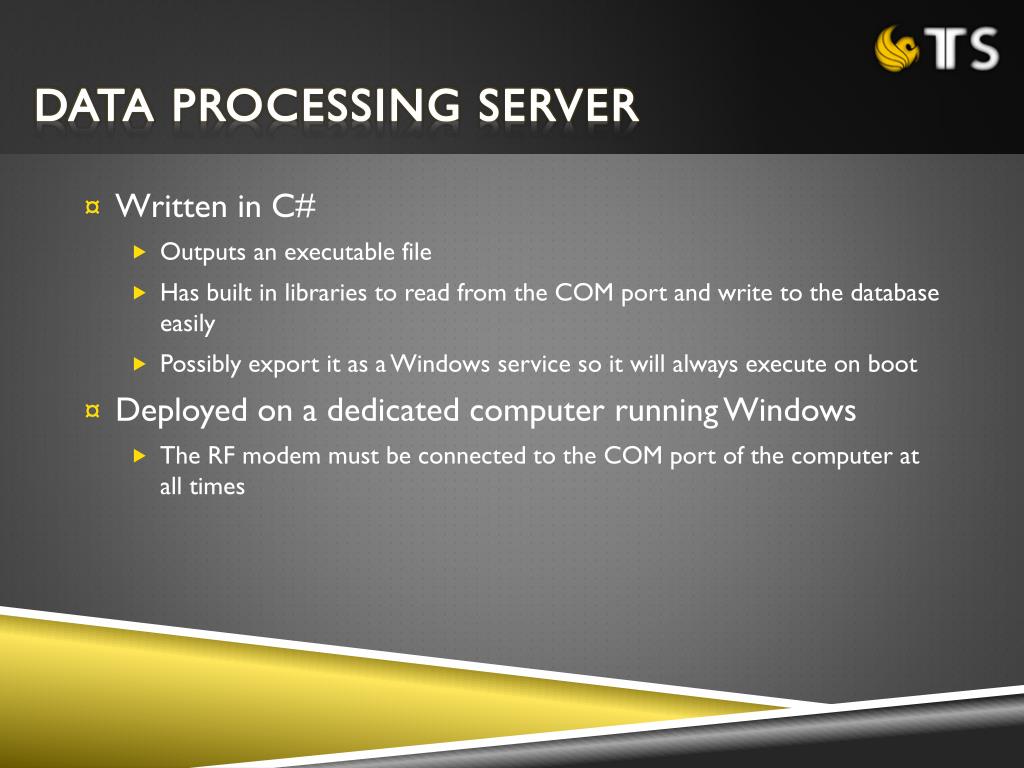 TS

DATA PROCESSING SERVER

¤ Written in C#

▶ Outputs an executable file

▶ Has built in libraries to read from the COM port and write to the database easily

▶ Possibly export it as a Windows service so it will always execute on boot

¤ Deployed on a dedicated computer running Windows

▶ The RF modem must be connected to the COM port of the computer at all times